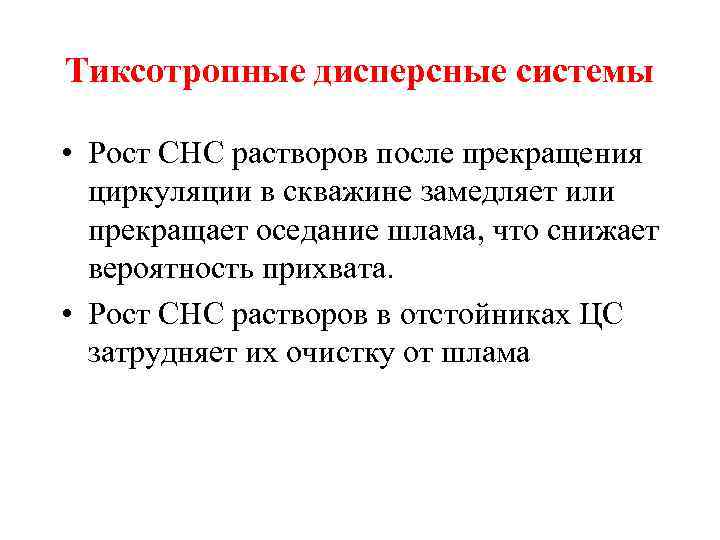 Тиксотропные дисперсные системы

• Рост СНС растворов после прекращения циркуляции в скважине замедляет или прекращает оседание шлама, что снижает вероятность прихвата.

• Рост СНС растворов в отстойниках ЦС затрудняет их очистку от шлама